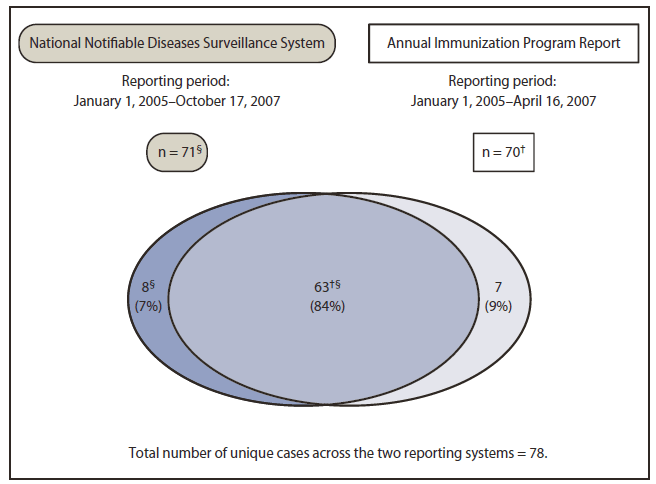 National Notifiable Diseases Surveillance System

Reporting period:
January 1, 2005–October 17, 2007

n = 71$^{§}$

Annual Immunization Program Report

Reporting period:
January 1, 2005–April 16, 2007

n = 70$^{†}$

8$^{§}$
(7%)

63$^{†§}$
(84%)

7
(9%)

Total number of unique cases across the two reporting systems = 78.